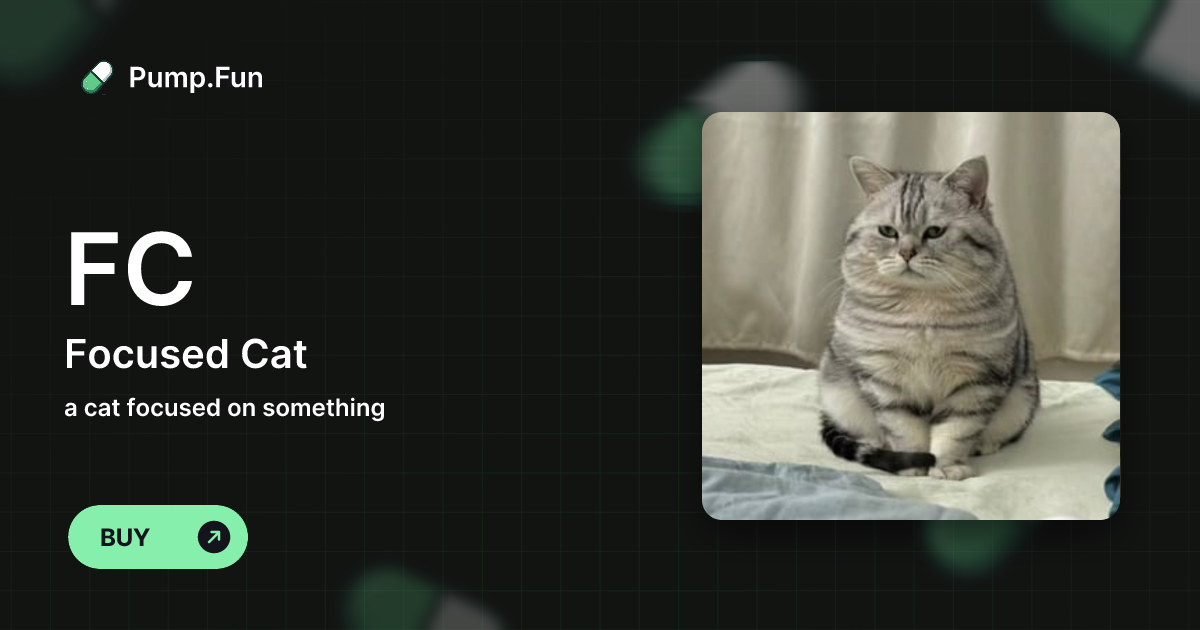 Pump.Fun

FC

Focused Cat

a cat focused on something

BUY